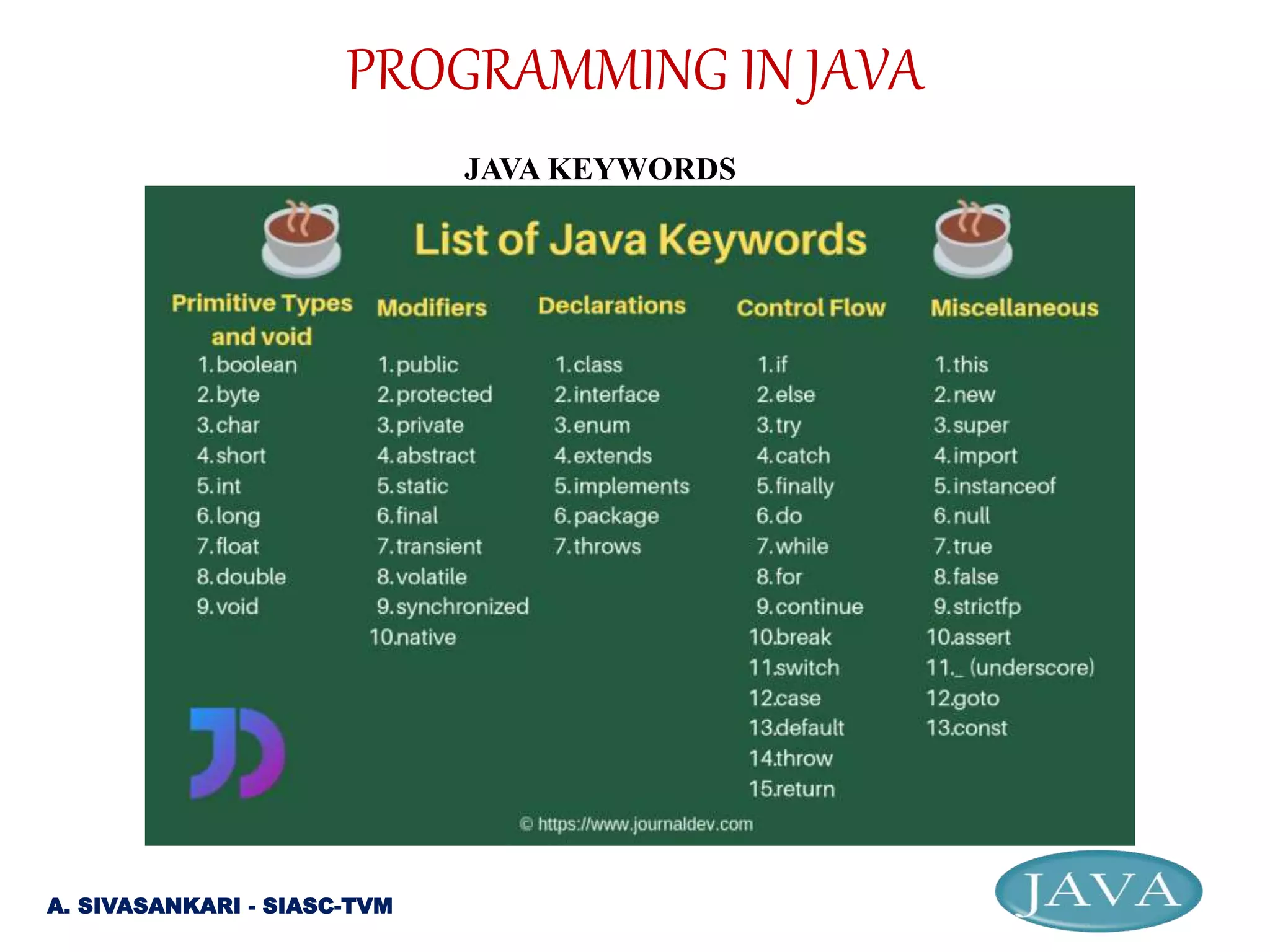 PROGRAMMING IN JAVA

JAVA KEYWORDS

List of Java Keywords

Primitive Types and void
1. boolean
2. byte
3. char
4. short
5. int
6. long
7. float
8. double
9. void

Modifiers
1. public
2. protected
3. private
4. abstract
5. static
6. final
7. transient
8. volatile
9. synchronized
10. native

Declarations
1. class
2. interface
3. enum
4. extends
5. implements
6. package
7. throws

Control Flow
1. if
2. else
3. try
4. catch
5. finally
6. do
7. while
8. for
9. continue
10. break
11. switch
12. case
13. default
14. throw
15. return

Miscellaneous
1. this
2. new
3. super
4. import
5. instanceof
6. null
7. true
8. false
9. strictfp
10. assert
11. _ (underscore)
12. goto
13. const

© https://www.journaldev.com

A. SIVASANKARI - SIASC-TVM

JAVA